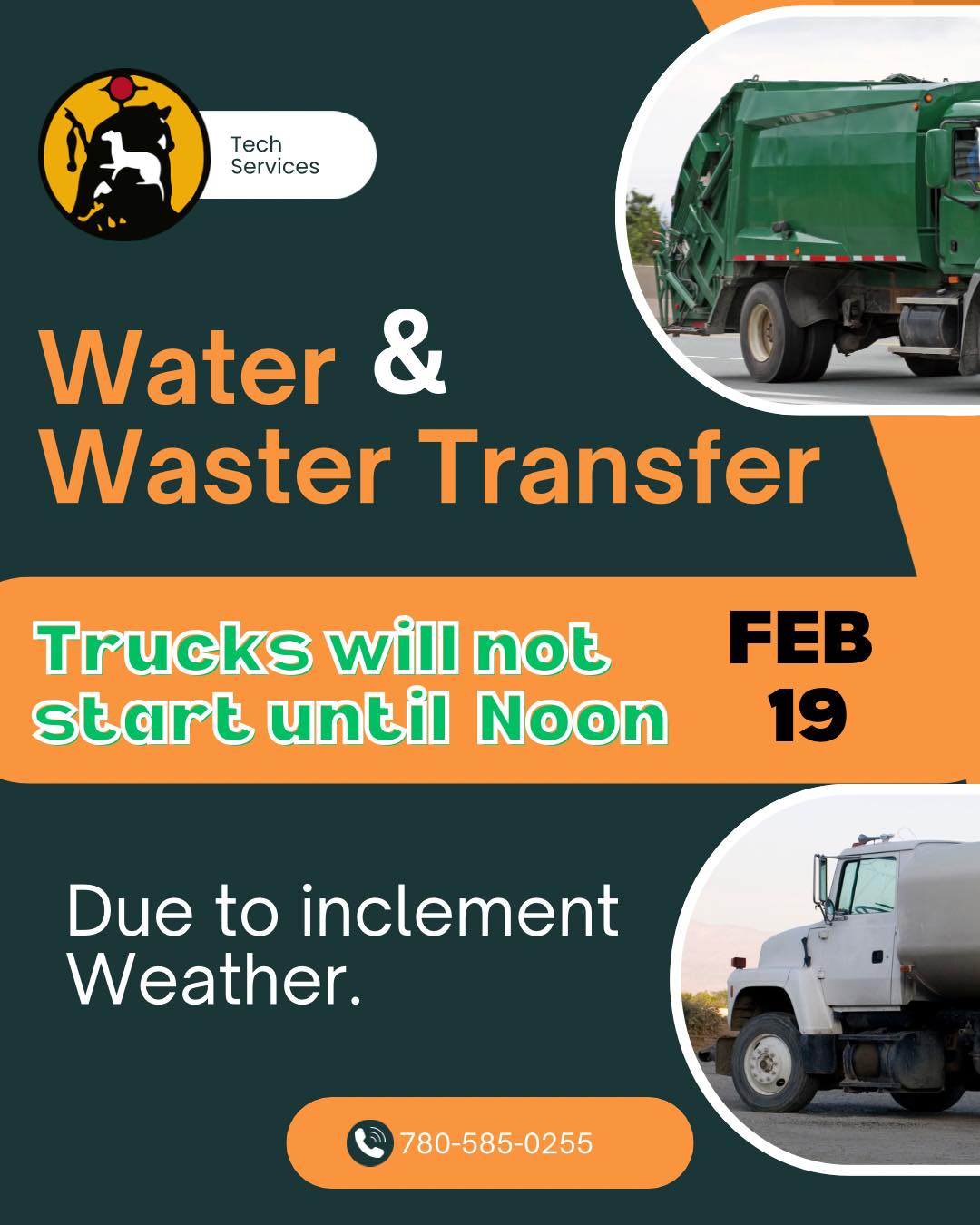 Tech Services

Water & Waster Transfer

Trucks will not start until Noon

FEB 19

Due to inclement Weather.

780-585-0255